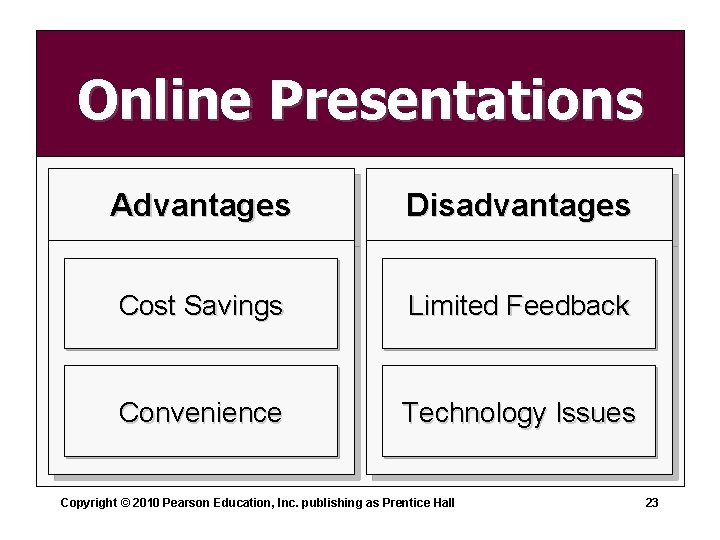 Online Presentations

Advantages

Cost Savings

Convenience

Disadvantages

Limited Feedback

Technology Issues

Copyright © 2010 Pearson Education, Inc. publishing as Prentice Hall

23